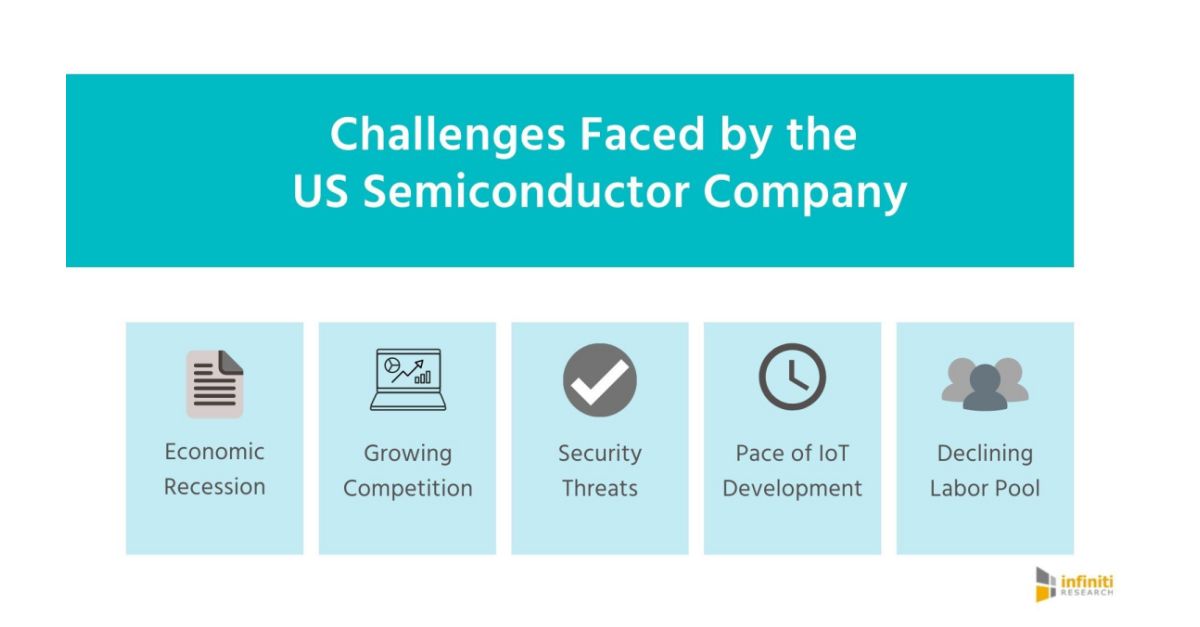 Challenges Faced by the US Semiconductor Company

Economic Recession

Growing Competition

Security Threats

Pace of IoT Development

Declining Labor Pool

infiniti RESEARCH